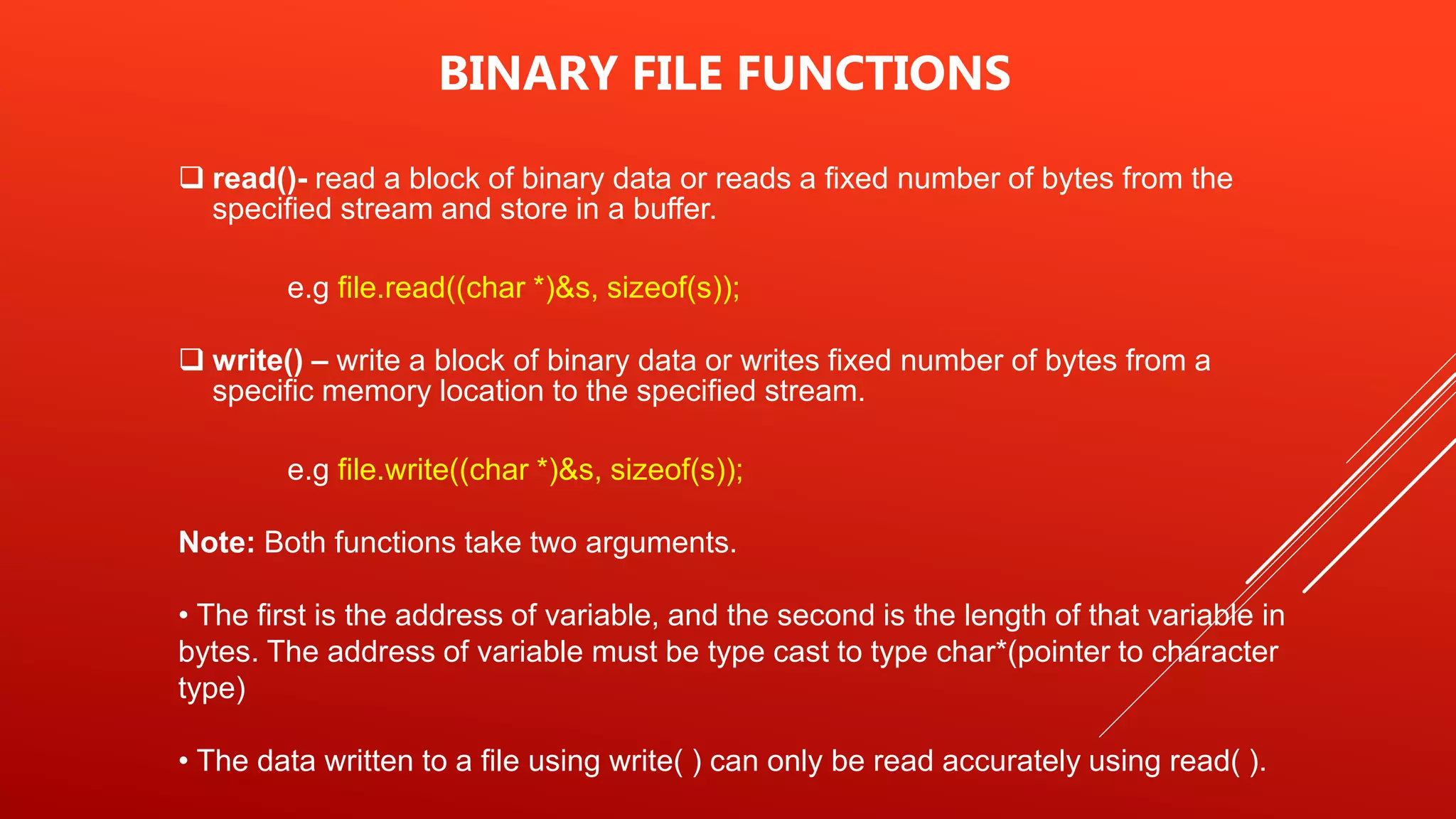 BINARY FILE FUNCTIONS

❑ read()- read a block of binary data or reads a fixed number of bytes from the specified stream and store in a buffer.

e.g file.read((char *)&s, sizeof(s));

❑ write() – write a block of binary data or writes fixed number of bytes from a specific memory location to the specified stream.

e.g file.write((char *)&s, sizeof(s));

Note: Both functions take two arguments.

• The first is the address of variable, and the second is the length of that variable in bytes. The address of variable must be type cast to type char*(pointer to character type)

• The data written to a file using write( ) can only be read accurately using read( ).